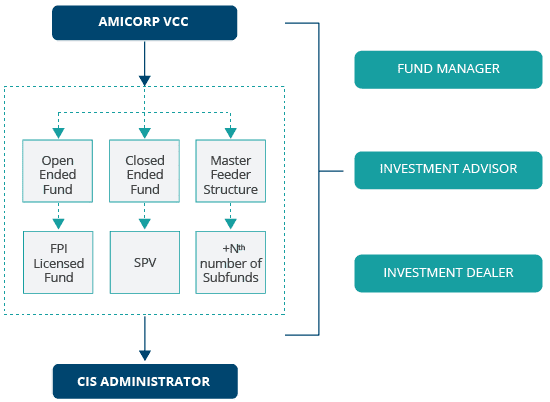 AMICORP VCC

Open Ended Fund

Closed Ended Fund

Master Feeder Structure

FPI Licensed Fund

SPV

+N$^{th}$ number of Subfunds

CIS ADMINISTRATOR

FUND MANAGER

INVESTMENT ADVISOR

INVESTMENT DEALER